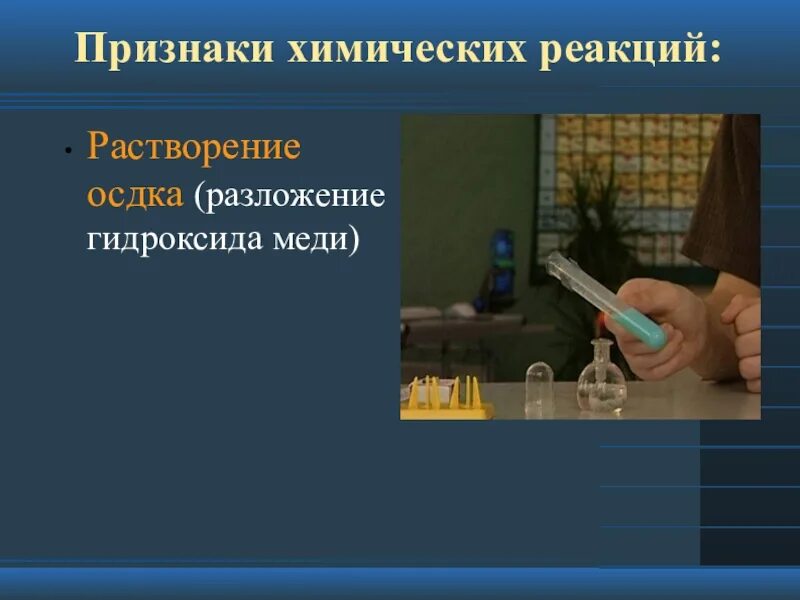 Признаки химических реакций:

• Растворение осдка (разложение гидроксида меди)